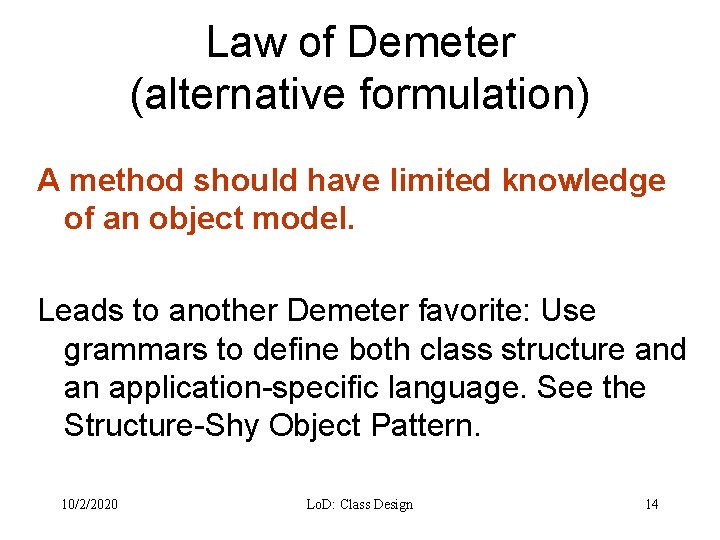 Law of Demeter
(alternative formulation)

A method should have limited knowledge of an object model.

Leads to another Demeter favorite: Use grammars to define both class structure and an application-specific language. See the Structure-Shy Object Pattern.

10/2/2020

LoD: Class Design

14